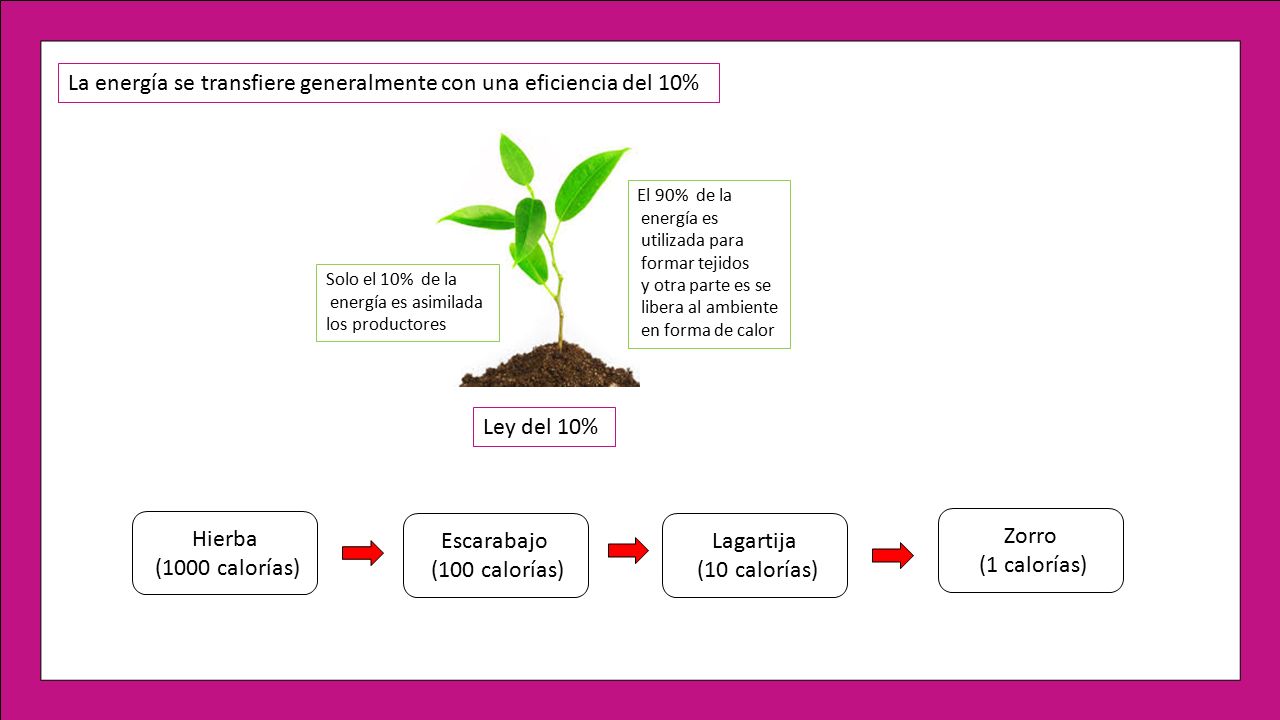 La energía se transfiere generalmente con una eficiencia del 10%

Solo el 10% de la energía es asimilada los productores

El 90% de la energía es utilizada para formar tejidos y otra parte es se libera al ambiente en forma de calor

Ley del 10%

Hierba (1000 calorías)

Escarabajo (100 calorías)

Lagartija (10 calorías)

Zorro (1 calorías)